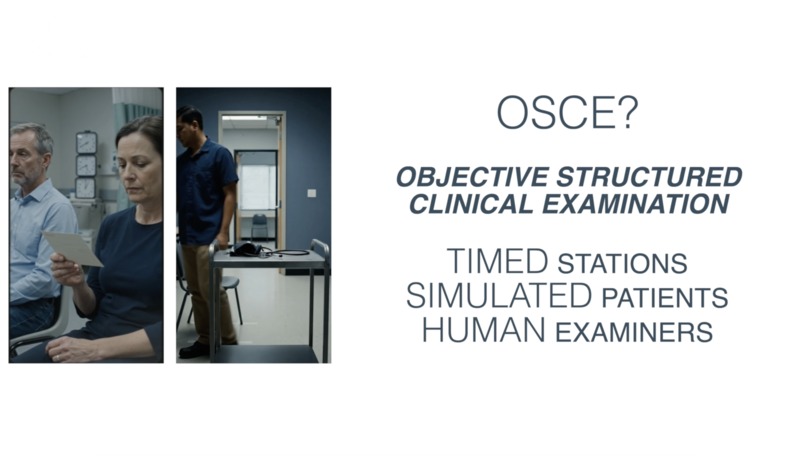 OSCE?

OBJECTIVE STRUCTURED CLINICAL EXAMINATION

TIMED STATIONS
SIMULATED PATIENTS
HUMAN EXAMINERS